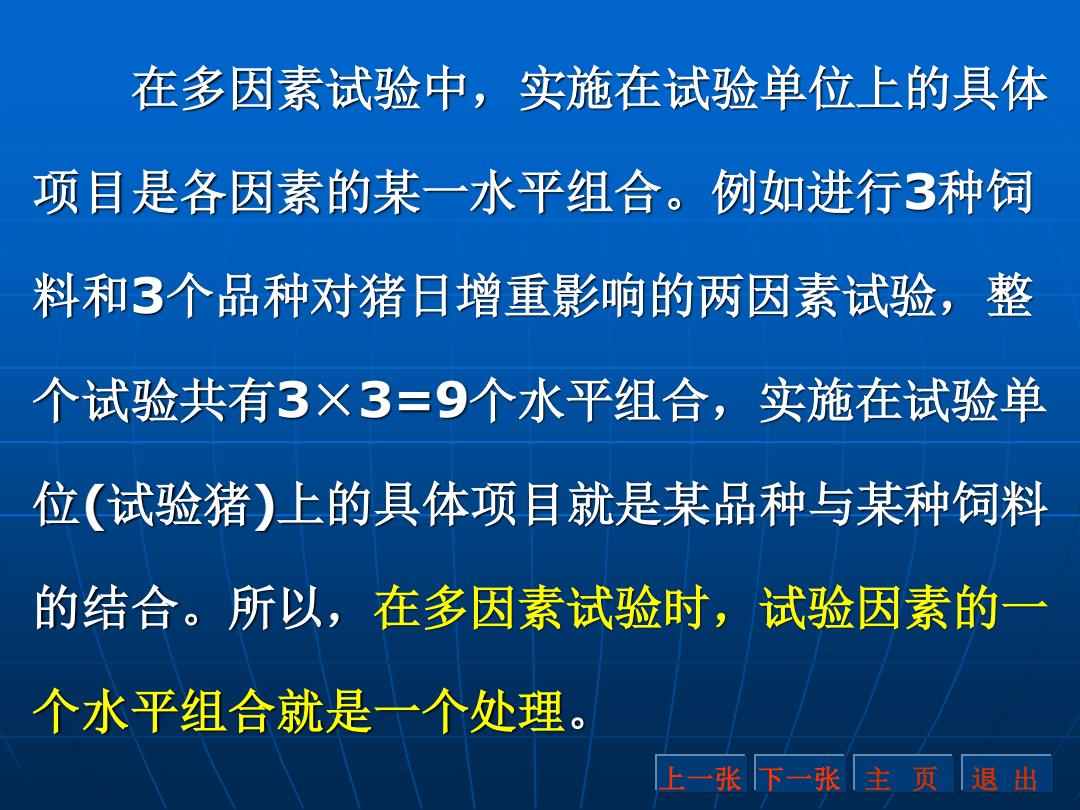 在多因素试验中，实施在试验单位上的具体项目是各因素的某一水平组合。例如进行3种饲料和3个品种对猪日增重影响的两因素试验，整个试验共有3×3=9个水平组合，实施在试验单位(试验猪)上的具体项目就是某品种与某种饲料的结合。所以，在多因素试验时，试验因素的一个水平组合就是一个处理。

上一张 下一张 主 页 退 出